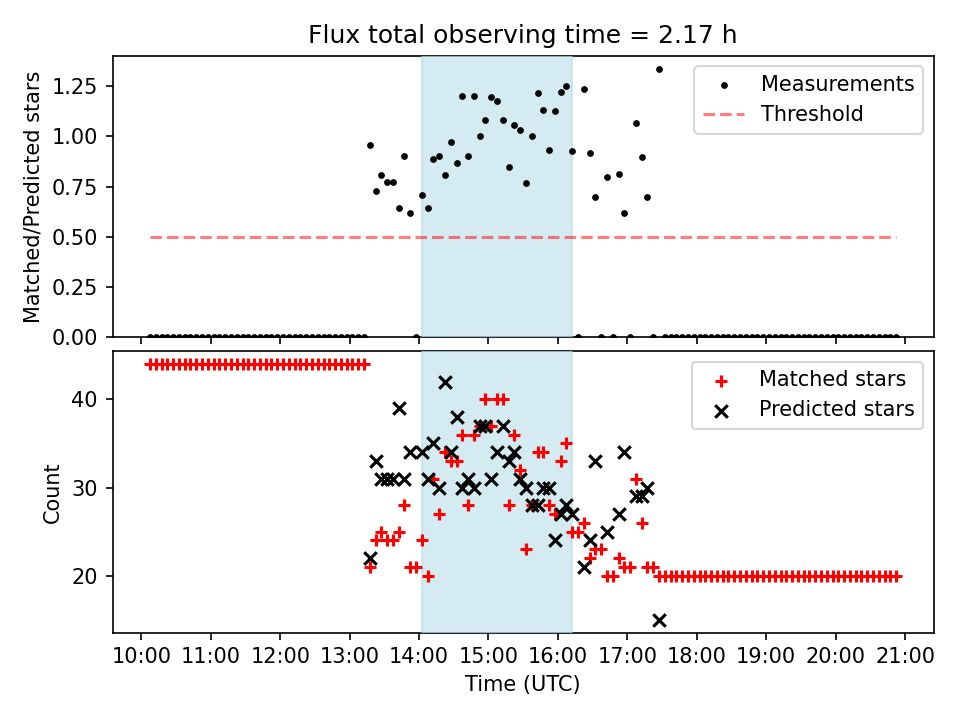 Flux total observing time = 2.17 h

Matched/Predicted stars

1.25
1.00
0.75
0.50
0.25
0.00

Measurements
Threshold

Count

40
30
20

Matched stars
Predicted stars

10:00 11:00 12:00 13:00 14:00 15:00 16:00 17:00 18:00 19:00 20:00 21:00

Time (UTC)